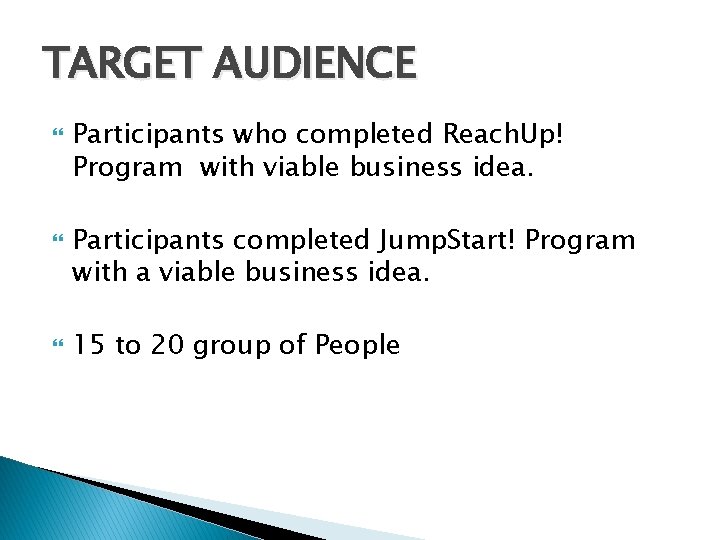 TARGET AUDIENCE

Participants who completed ReachUp! Program with viable business idea.

Participants completed JumpStart! Program with a viable business idea.

15 to 20 group of People